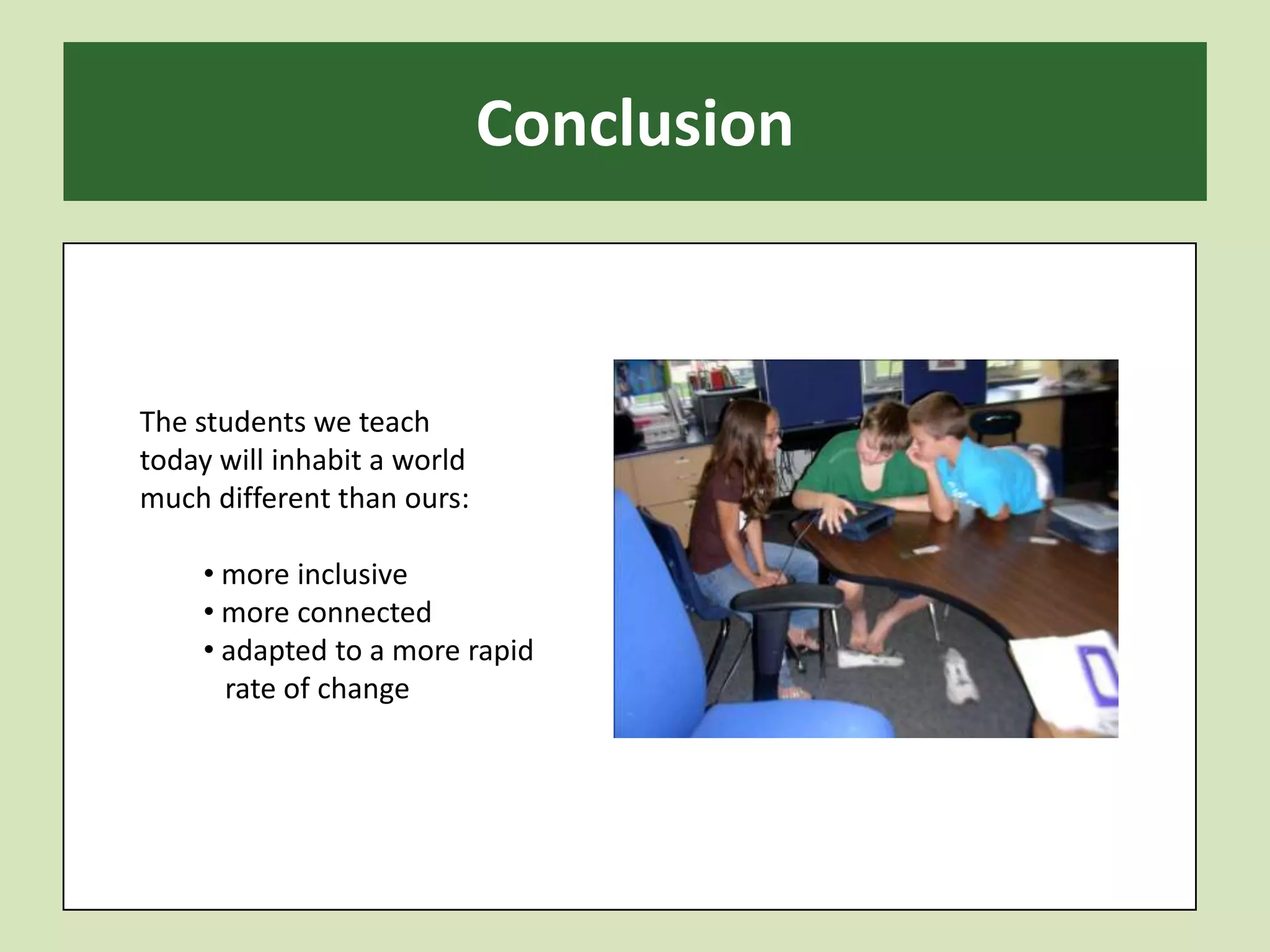 Conclusion

The students we teach today will inhabit a world much different than ours:

• more inclusive
• more connected
• adapted to a more rapid rate of change